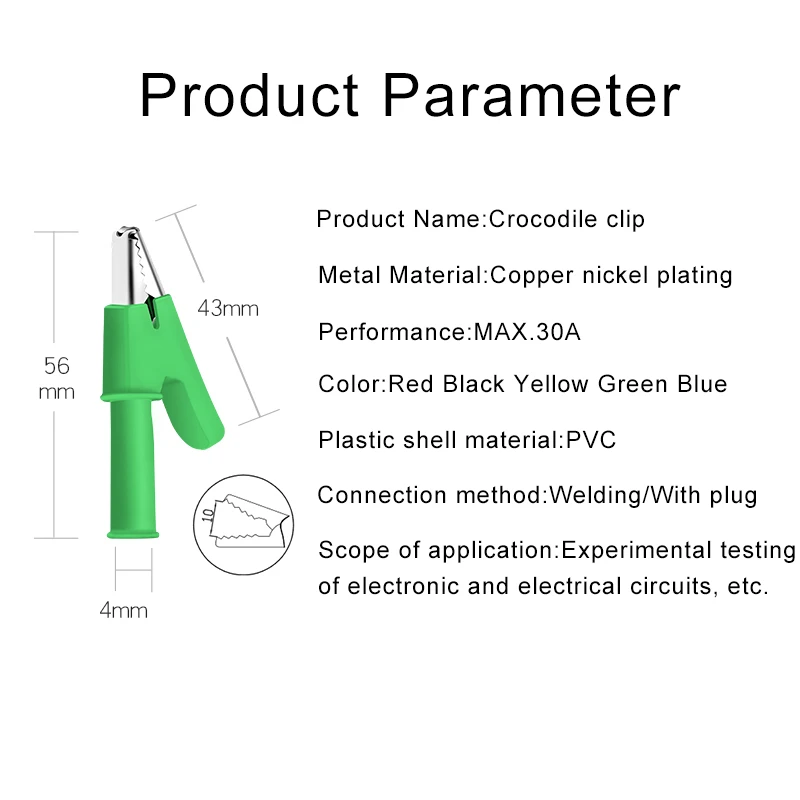 Product Parameter

56 mm

43mm

10

4mm

Product Name:Crocodile clip

Metal Material:Copper nickel plating

Performance:MAX.30A

Color:Red Black Yellow Green Blue

Plastic shell material:PVC

Connection method:Welding/With plug

Scope of application:Experimental testing of electronic and electrical circuits, etc.